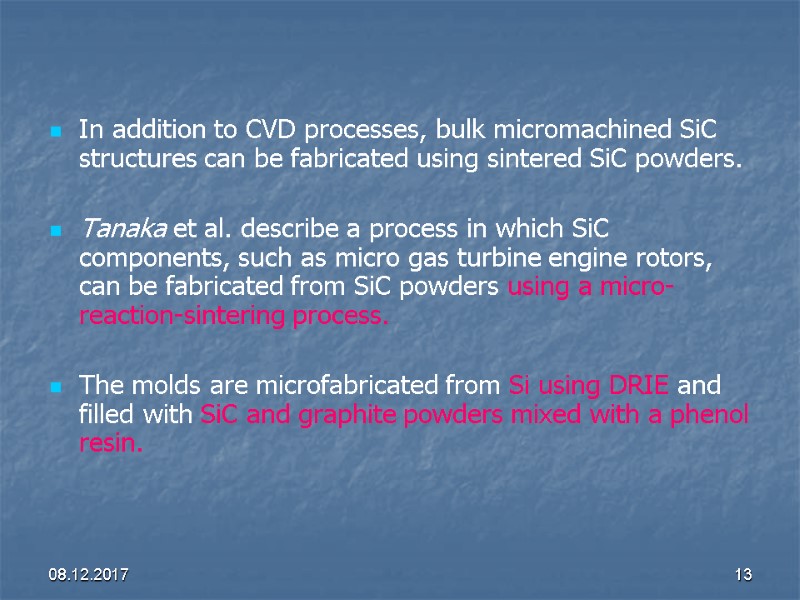 In addition to CVD processes, bulk micromachined SiC structures can be fabricated using sintered SiC powders.

Tanaka et al. describe a process in which SiC components, such as micro gas turbine engine rotors, can be fabricated from SiC powders using a micro-reaction-sintering process.

The molds are microfabricated from Si using DRIE and filled with SiC and graphite powders mixed with a phenol resin.

08.12.2017

13